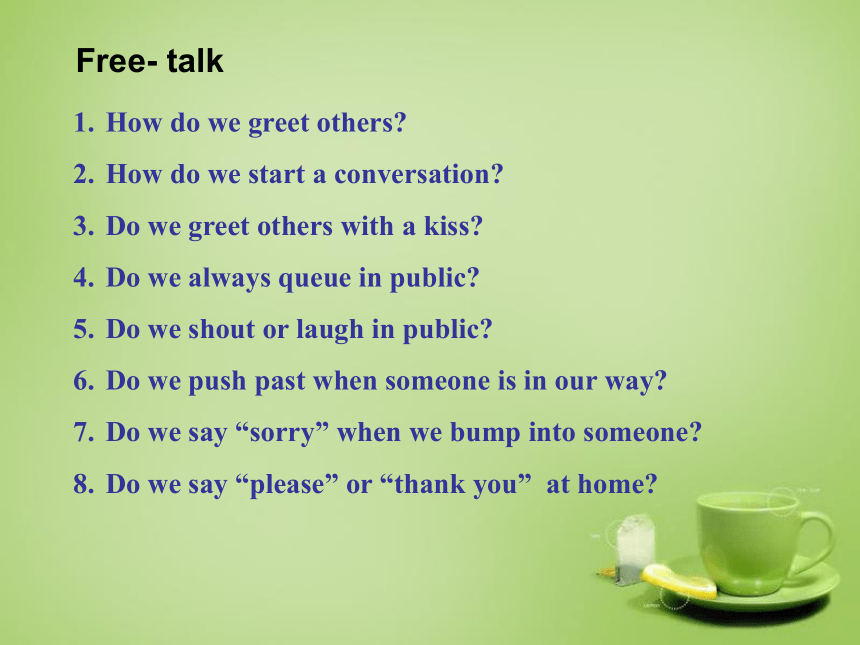 Free- talk

1. How do we greet others?
2. How do we start a conversation?
3. Do we greet others with a kiss?
4. Do we always queue in public?
5. Do we shout or laugh in public?
6. Do we push past when someone is in our way?
7. Do we say “sorry” when we bump into someone?
8. Do we say “please” or “thank you” at home?